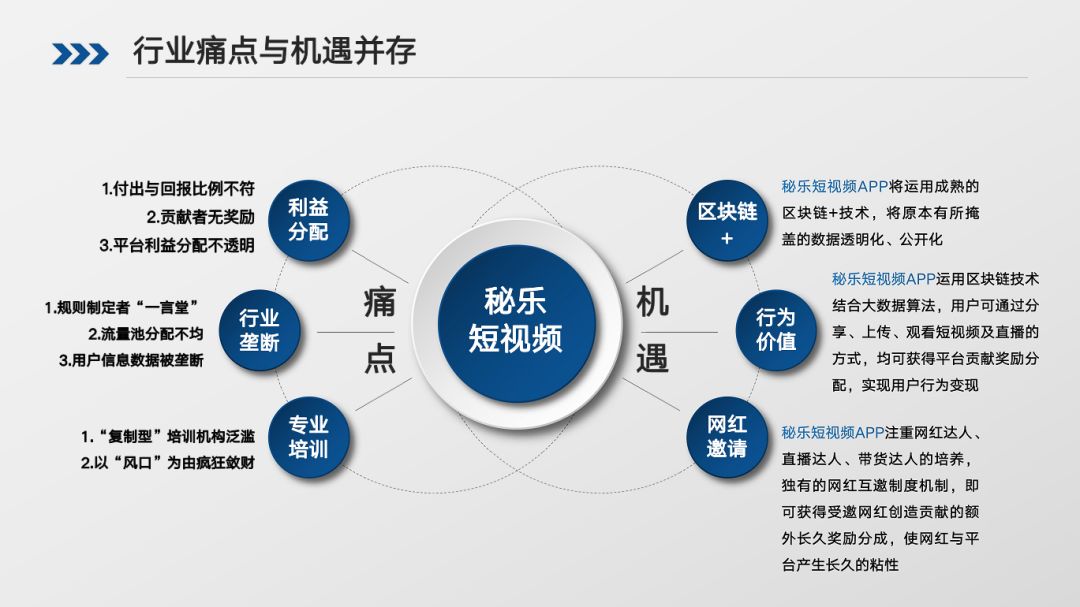 行业痛点与机遇并存

1.付出与回报比例不符
2.贡献者无奖励
3.平台利益分配不透明

利益分配

1.规则制定者“一言堂”
2.流量池分配不均
3.用户信息数据被垄断

行业垄断

1.“复制型”培训机构泛滥
2.以“风口”为由疯狂敛财

专业培训

痛点

秘乐短视频

机遇

区块链+

秘乐短视频APP将运用成熟的区块链+技术，将原本有所掩盖的数据透明化、公开化

行为价值

秘乐短视频APP运用区块链技术结合大数据算法，用户可通过分享、上传、观看短视频及直播的方式，均可获得平台贡献奖励分配，实现用户行为变现

网红邀请

秘乐短视频APP注重网红达人、直播达人、带货达人的培养，独有的网红互邀制度机制，即可获得受邀网红创造贡献的额外长久奖励分成，使网红与平台产生长久的粘性